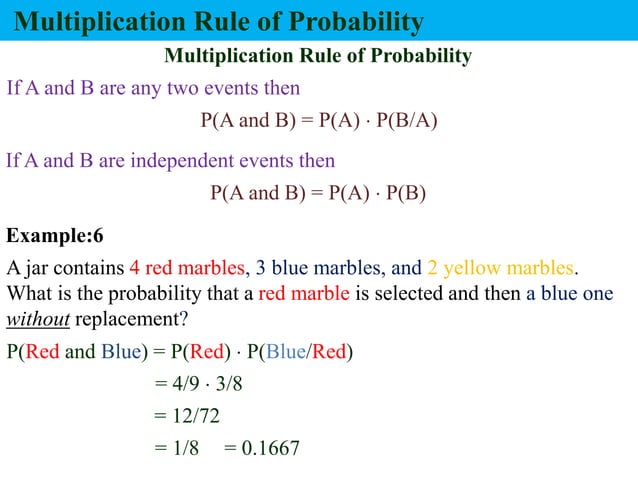 Multiplication Rule of Probability

Multiplication Rule of Probability

If A and B are any two events then

P(A and B) = P(A) · P(B/A)

If A and B are independent events then

P(A and B) = P(A) · P(B)

Example:6

A jar contains 4 red marbles, 3 blue marbles, and 2 yellow marbles. What is the probability that a red marble is selected and then a blue one without replacement?

P(Red and Blue) = P(Red) · P(Blue/Red)

= 4/9 · 3/8

= 12/72

= 1/8 = 0.1667